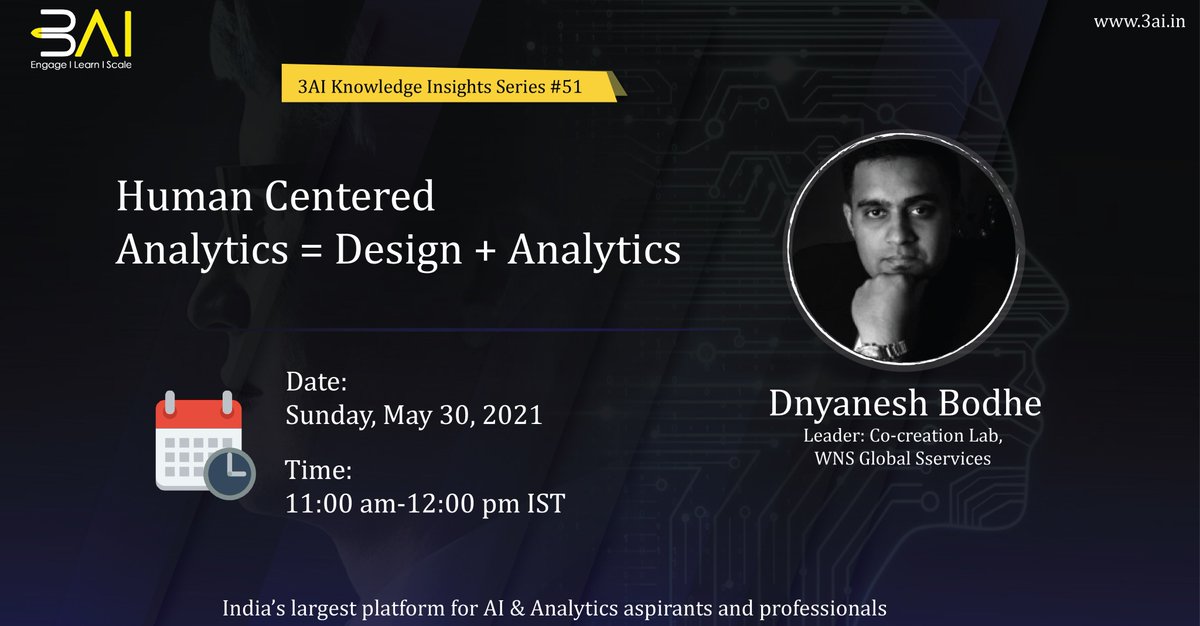 3AI
Engage I Learn I Scale

www.3ai.in

3AI Knowledge Insights Series #51

Human Centered
Analytics = Design + Analytics

Date:
Sunday, May 30, 2021

Time:
11:00 am-12:00 pm IST

Dnyanesh Bodhe
Leader: Co-creation Lab,
WNS Global Sservices

India's largest platform for AI & Analytics aspirants and professionals